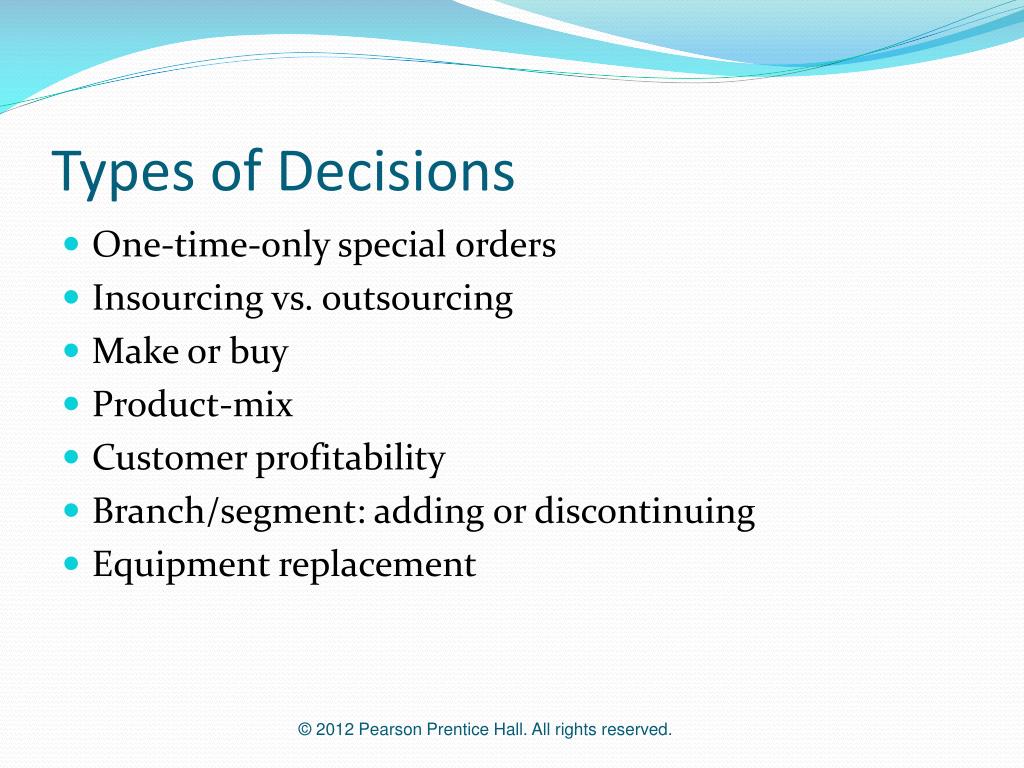 Types of Decisions

- One-time-only special orders
- Insourcing vs. outsourcing
- Make or buy
- Product-mix
- Customer profitability
- Branch/segment: adding or discontinuing
- Equipment replacement

© 2012 Pearson Prentice Hall. All rights reserved.